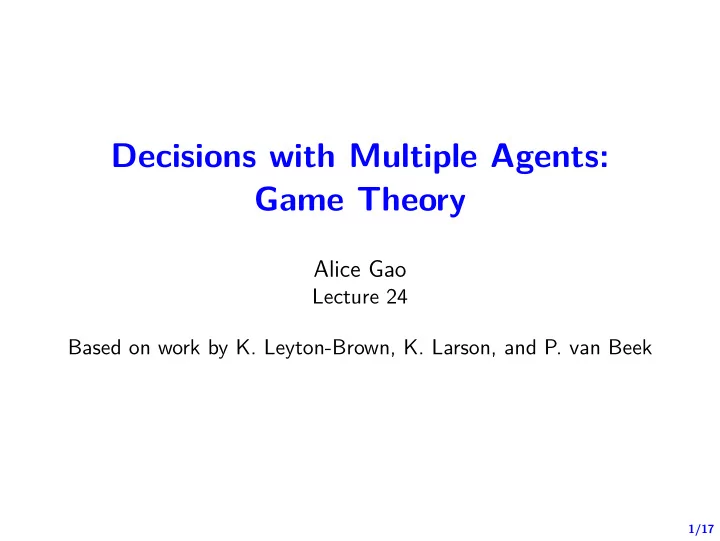 Decisions with Multiple Agents:
Game Theory

Alice Gao
Lecture 24

Based on work by K. Leyton-Brown, K. Larson, and P. van Beek

1/17